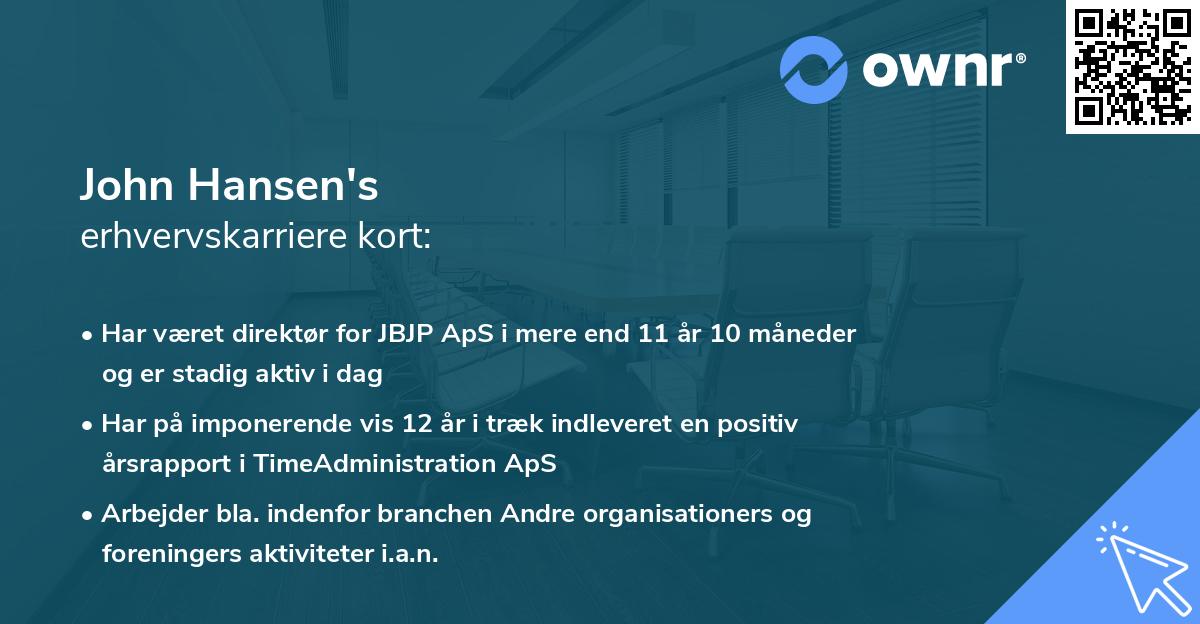 ownr®

John Hansen's
erhvervskarriere kort:

• Har været direktør for JBJP ApS i mere end 11 år 10 måneder og er stadig aktiv i dag
• Har på imponerende vis 12 år i træk indleveret en positiv årsrapport i TimeAdministration ApS
• Arbejder bla. indenfor branchen Andre organisationers og foreningers aktiviteter i.a.n.